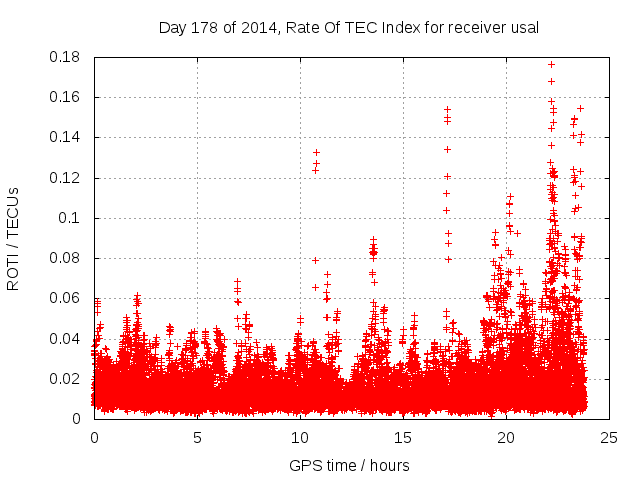 Day 178 of 2014, Rate Of TEC Index for receiver usal

ROTI / TECUs

0.18
0.16
0.14
0.12
0.1
0.08
0.06
0.04
0.02
0

0
5
10
15
20
25

GPS time / hours